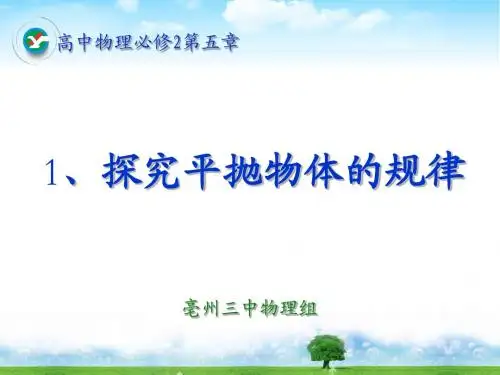 高中物理必修2第五章

1、探究平抛物体的规律

亳州三中物理组